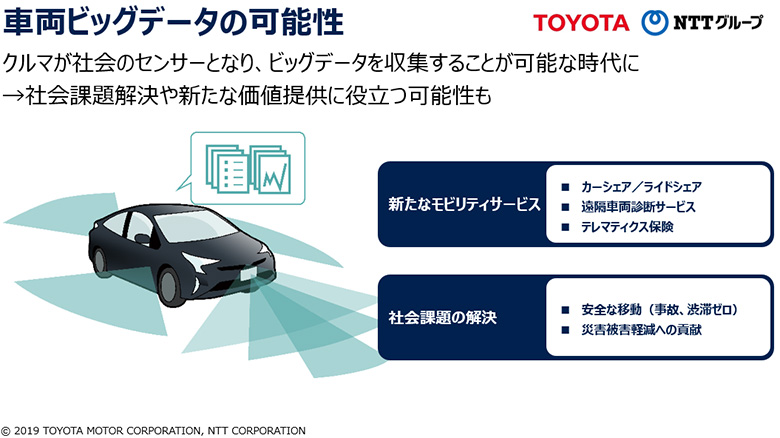 車両ビッグデータの可能性

TOYOTA NTTグループ

クルマが社会のセンサーとなり、ビッグデータを収集することが可能な時代に
→社会課題解決や新たな価値提供に役立つ可能性も

新たなモビリティサービス

■ カーシェア／ライドシェア
■ 遠隔車両診断サービス
■ テレマティクス保険

社会課題の解決

■ 安全な移動（事故、渋滞ゼロ）
■ 災害被害軽減への貢献

© 2019 TOYOTA MOTOR CORPORATION, NTT CORPORATION